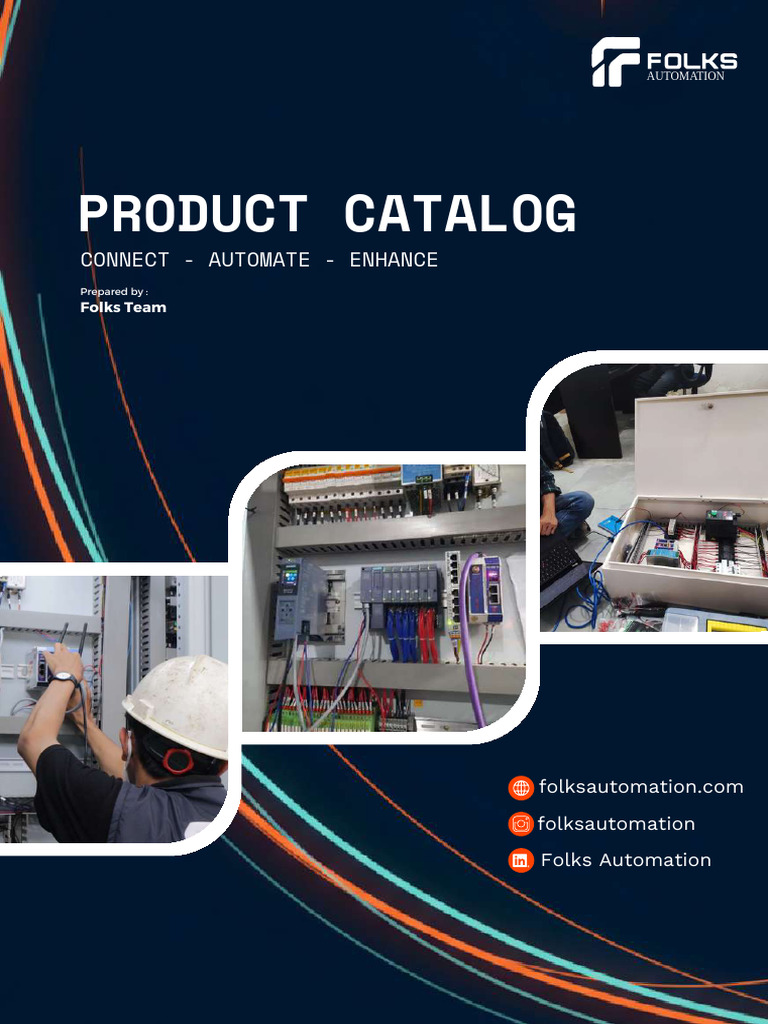 FOLKS
AUTOMATION

PRODUCT CATALOG

CONNECT - AUTOMATE - ENHANCE

Prepared by :
Folks Team

folksautomation.com
folksautomation
Folks Automation